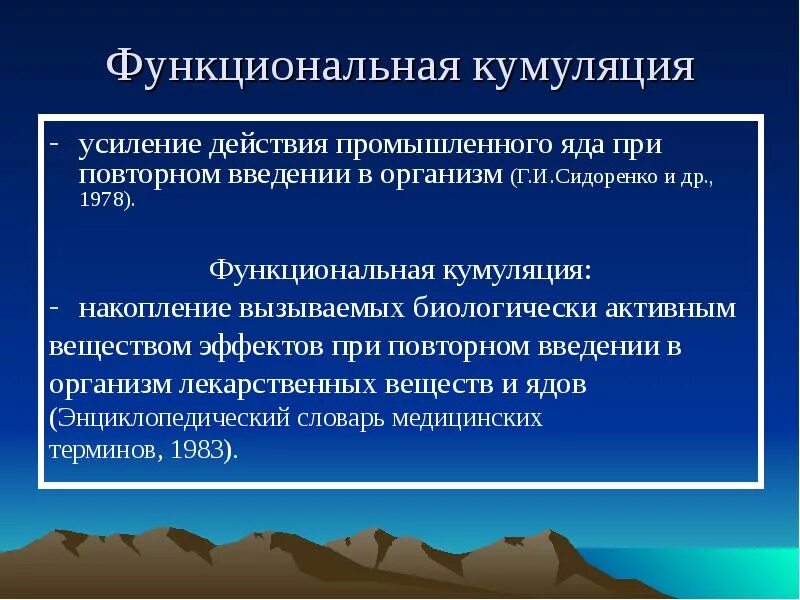 Функциональная кумуляция

- усиление действия промышленного яда при повторном введении в организм (Г.И.Сидоренко и др., 1978).

Функциональная кумуляция:

- накопление вызываемых биологически активным веществом эффектов при повторном введении в организм лекарственных веществ и ядов (Энциклопедический словарь медицинских терминов, 1983).